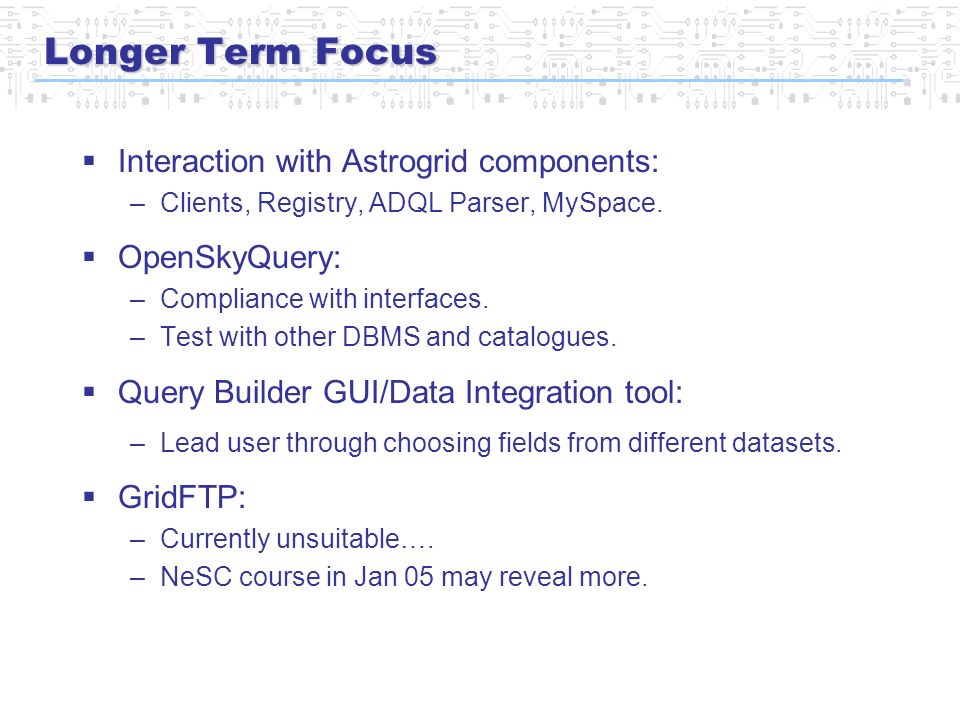 Longer Term Focus

▪ Interaction with Astrogrid components:
– Clients, Registry, ADQL Parser, MySpace.

▪ OpenSkyQuery:
– Compliance with interfaces.
– Test with other DBMS and catalogues.

▪ Query Builder GUI/Data Integration tool:
– Lead user through choosing fields from different datasets.

▪ GridFTP:
– Currently unsuitable….
– NeSC course in Jan 05 may reveal more.